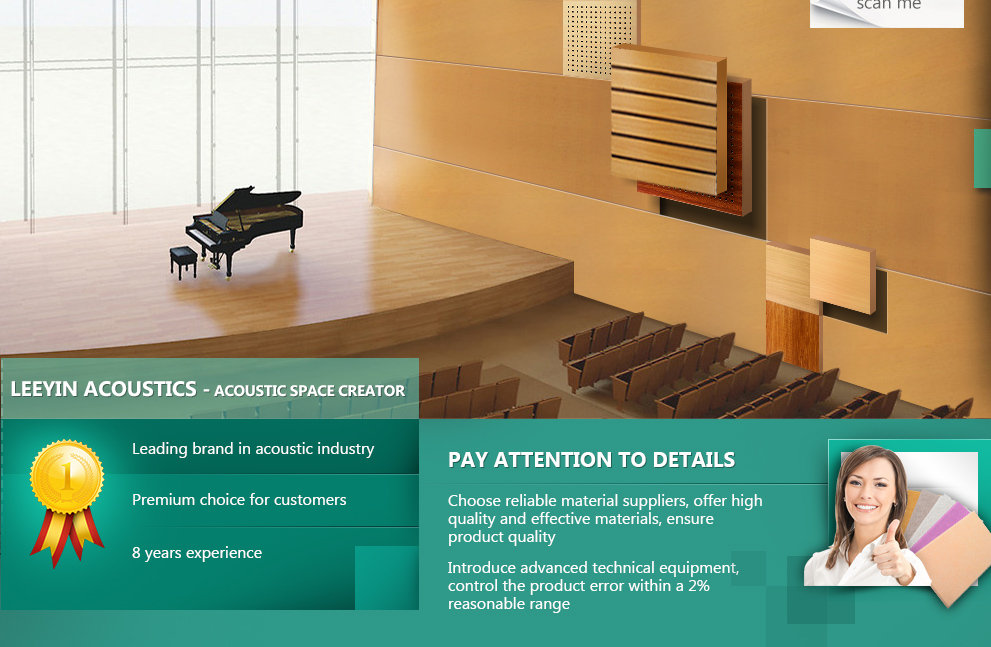 scan me

LEEYIN ACOUSTICS - ACOUSTIC SPACE CREATOR

1

Leading brand in acoustic industry

Premium choice for customers

8 years experience

PAY ATTENTION TO DETAILS

Choose reliable material suppliers, offer high quality and effective materials, ensure product quality

Introduce advanced technical equipment, control the product error within a 2% reasonable range